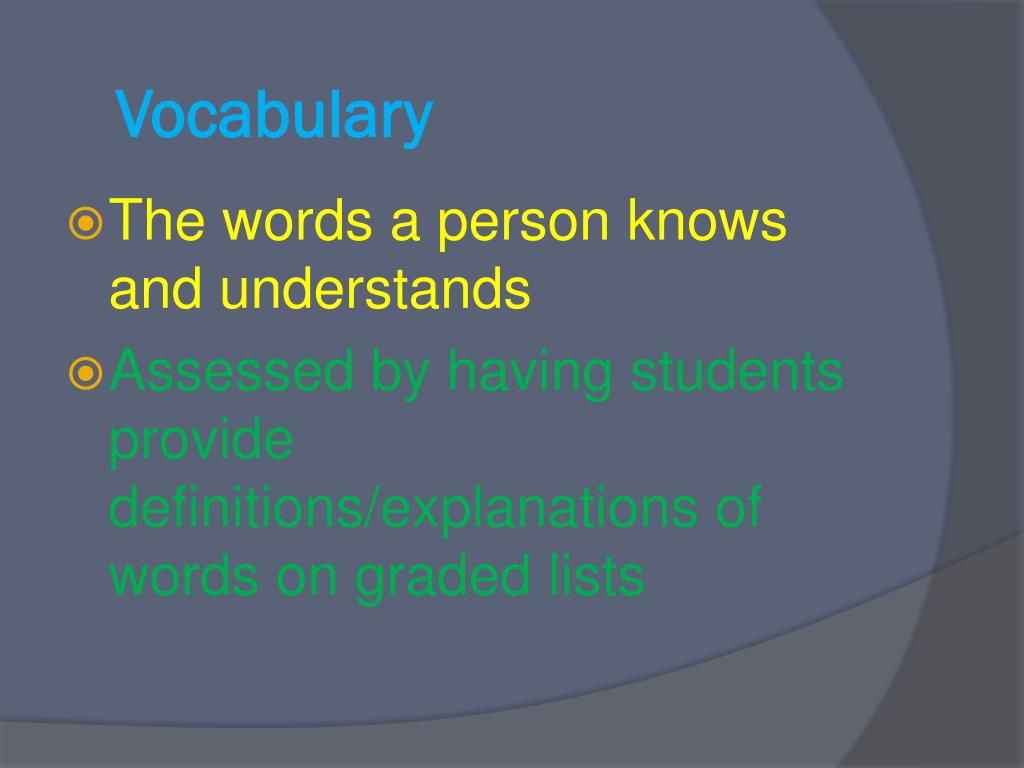 Vocabulary

The words a person knows and understands

Assessed by having students provide definitions/explanations of words on graded lists